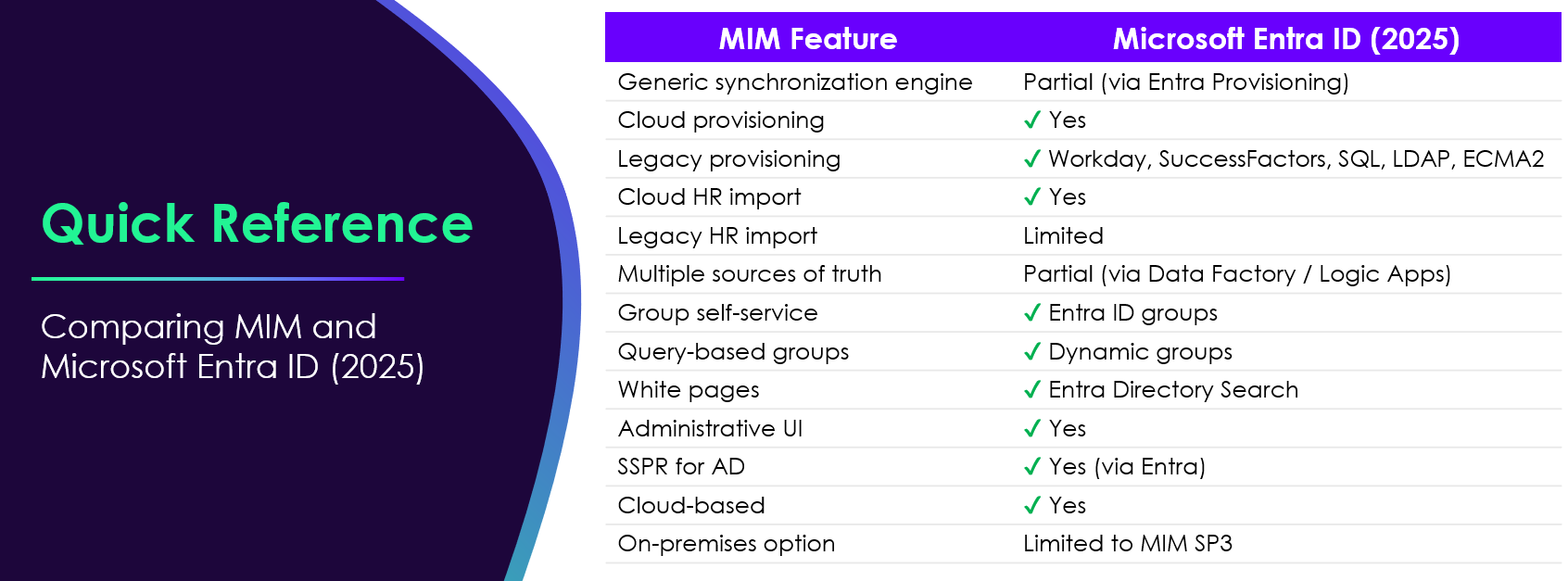 Quick Reference

Comparing MIM and Microsoft Entra ID (2025)

| MIM Feature | Microsoft Entra ID (2025) |
|---|---|
| Generic synchronization engine | Partial (via Entra Provisioning) |
| Cloud provisioning | ✓ Yes |
| Legacy provisioning | ✓ Workday, SuccessFactors, SQL, LDAP, ECMA2 |
| Cloud HR import | ✓ Yes |
| Legacy HR import | Limited |
| Multiple sources of truth | Partial (via Data Factory / Logic Apps) |
| Group self-service | ✓ Entra ID groups |
| Query-based groups | ✓ Dynamic groups |
| White pages | ✓ Entra Directory Search |
| Administrative UI | ✓ Yes |
| SSPR for AD | ✓ Yes (via Entra) |
| Cloud-based | ✓ Yes |
| On-premises option | Limited to MIM SP3 |